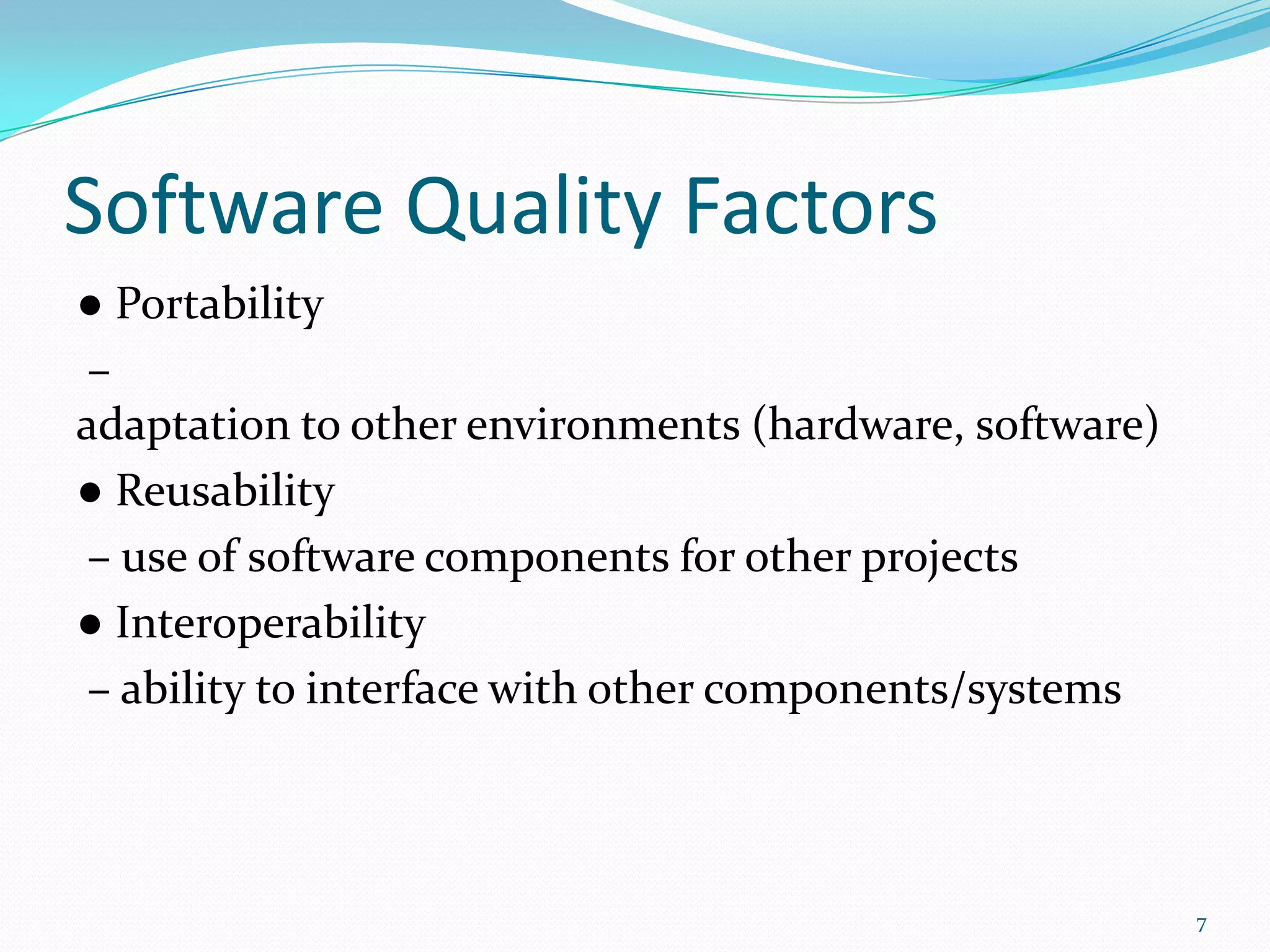 Software Quality Factors

● Portability

–

adaptation to other environments (hardware, software)

● Reusability

– use of software components for other projects

● Interoperability

– ability to interface with other components/systems

7